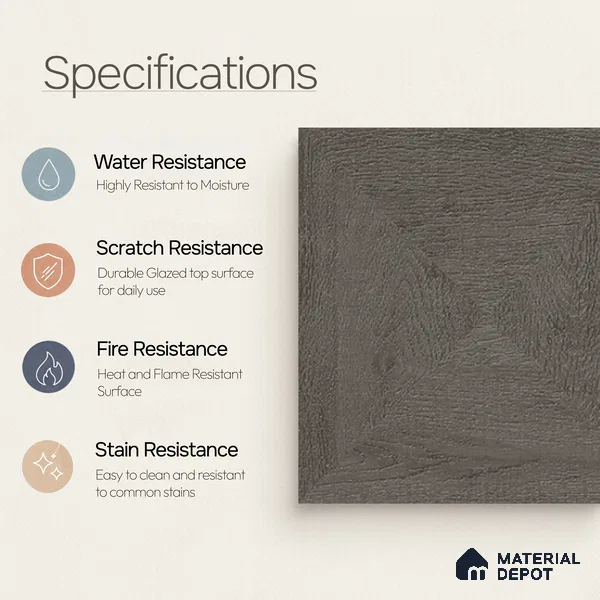 Specifications

Water Resistance
Highly Resistant to Moisture

Scratch Resistance
Durable Glazed top surface for daily use

Fire Resistance
Heat and Flame Resistant Surface

Stain Resistance
Easy to clean and resistant to common stains

MATERIAL DEPOT